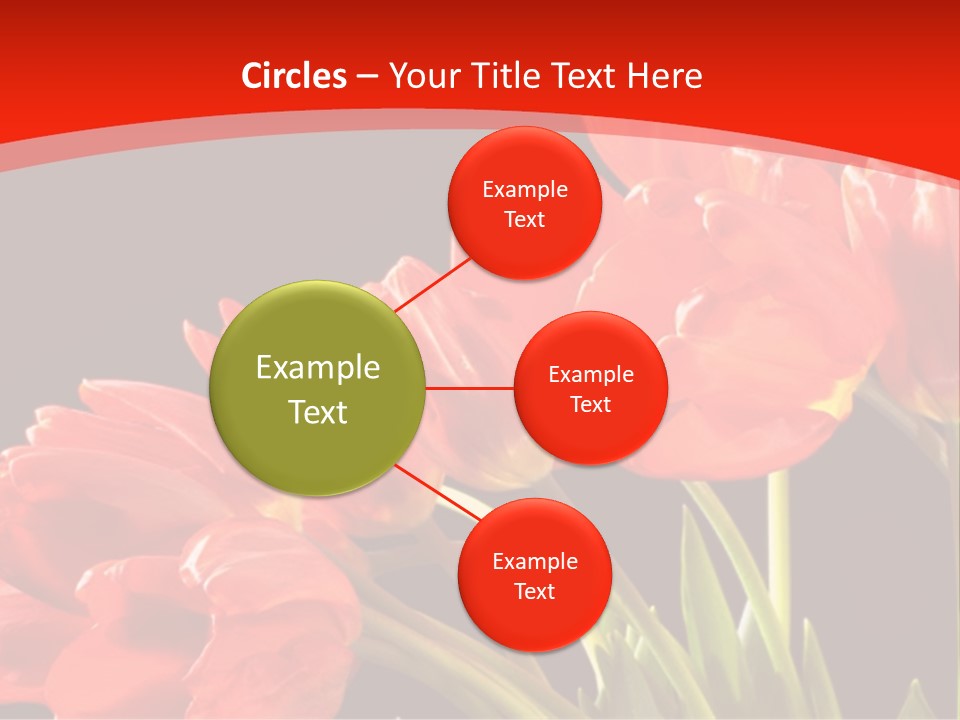 Circles – Your Title Text Here

Example Text

Example Text

Example Text

Example Text